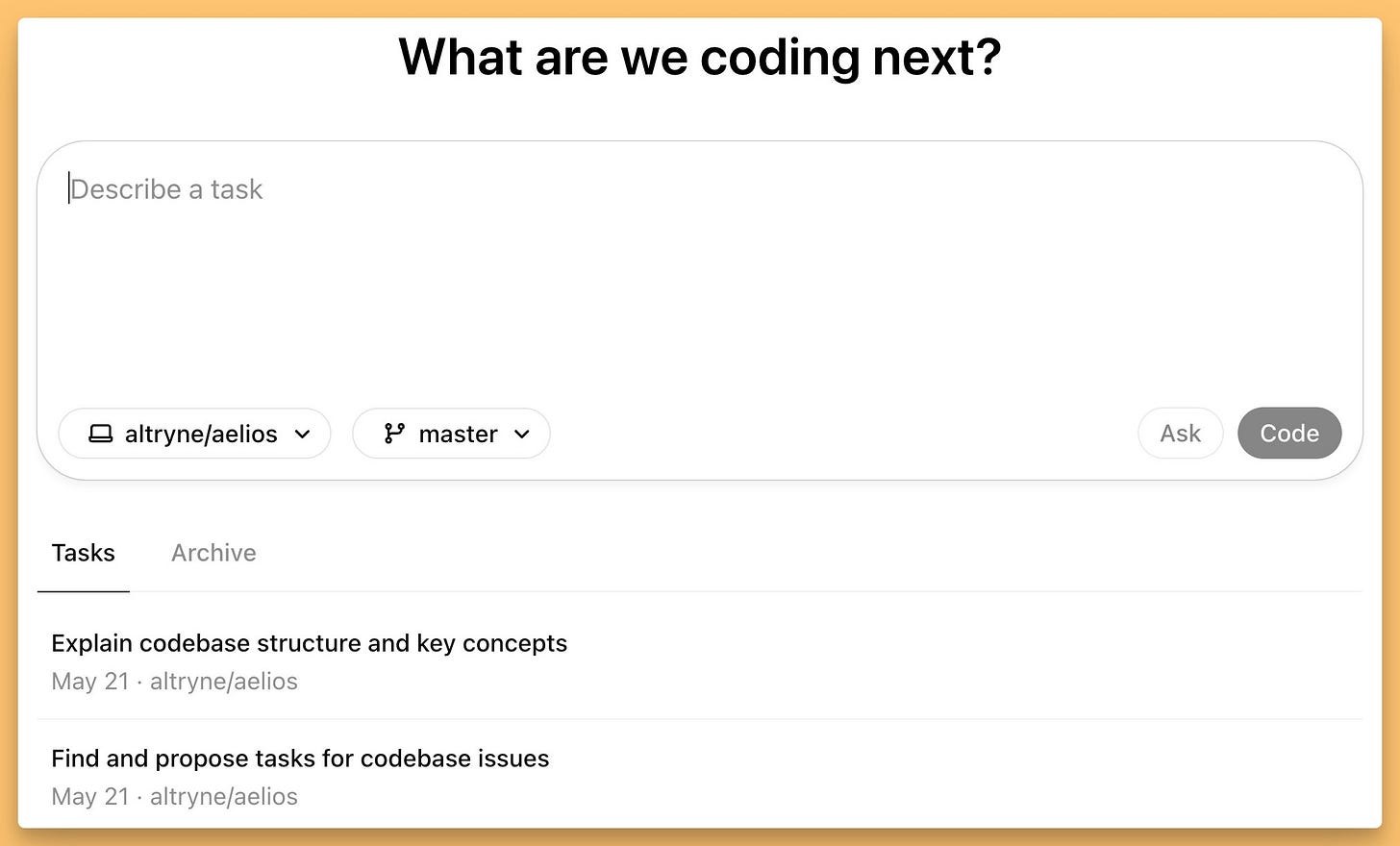 What are we coding next?

Describe a task

altryne/aelios

master

Ask

Code

Tasks

Archive

Explain codebase structure and key concepts

May 21 · altryne/aelios

Find and propose tasks for codebase issues

May 21 · altryne/aelios